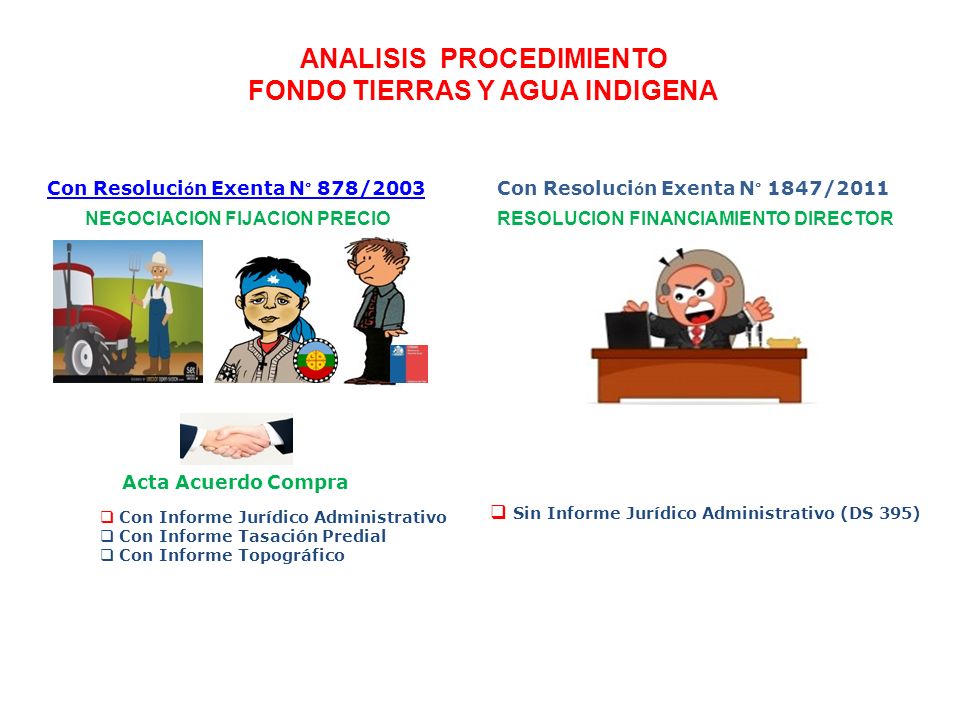 ANALISIS PROCEDIMIENTO
FONDO TIERRAS Y AGUA INDIGENA

Con Resolución Exenta N° 878/2003
NEGOCIACION FIJACION PRECIO

Acta Acuerdo Compra

❑ Con Informe Jurídico Administrativo
❑ Con Informe Tasación Predial
❑ Con Informe Topográfico

Con Resolución Exenta N° 1847/2011
RESOLUCION FINANCIAMIENTO DIRECTOR

❑ Sin Informe Jurídico Administrativo (DS 395)